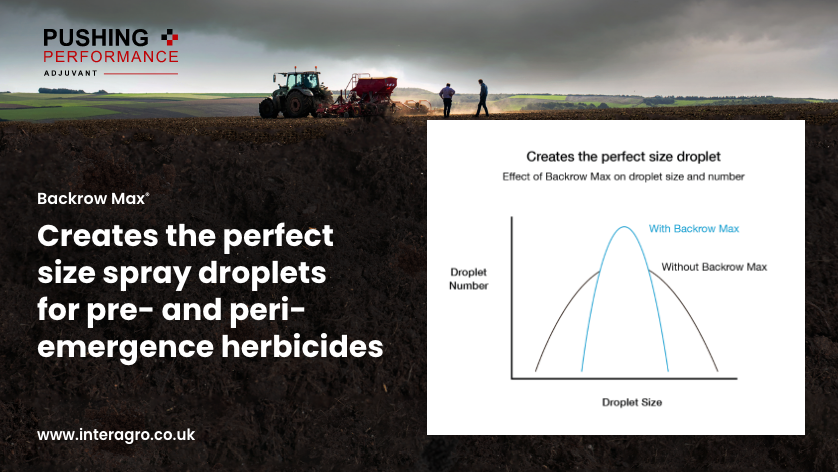 PUSHING
PERFORMANCE
ADJUVANT

Backrow Max®

Creates the perfect size spray droplets for pre- and peri-emergence herbicides

www.interagro.co.uk

Creates the perfect size droplet
Effect of Backrow Max on droplet size and number

With Backrow Max
Without Backrow Max
Droplet Number
Droplet Size